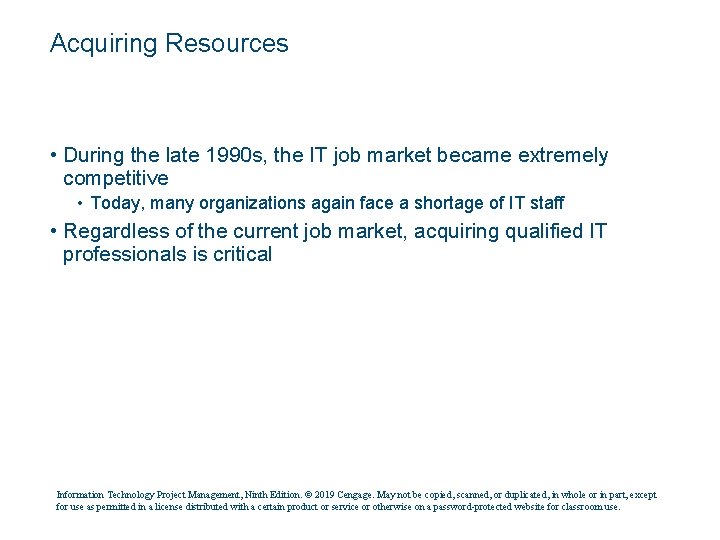 Acquiring Resources

• During the late 1990s, the IT job market became extremely competitive

• Today, many organizations again face a shortage of IT staff

• Regardless of the current job market, acquiring qualified IT professionals is critical

Information Technology Project Management, Ninth Edition. © 2019 Cengage. May not be copied, scanned, or duplicated, in whole or in part, except for use as permitted in a license distributed with a certain product or service or otherwise on a password-protected website for classroom use.